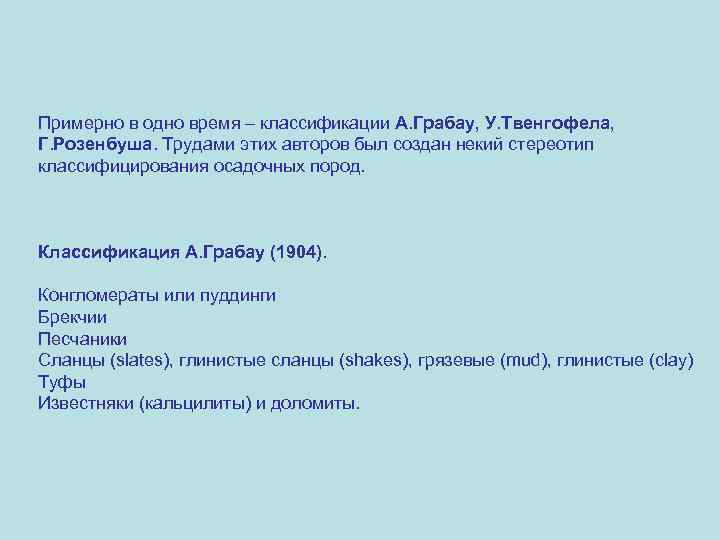 Примерно в одно время – классификации А.Грабау, У.Твенгофела, Г.Розенбуша. Трудами этих авторов был создан некий стереотип классифицирования осадочных пород.

Классификация А.Грабау (1904).

Конгломераты или пуддинги
Брекчии
Песчаники
Сланцы (slates), глинистые сланцы (shakes), грязевые (mud), глинистые (clay)
Туфы
Известняки (кальцилиты) и доломиты.